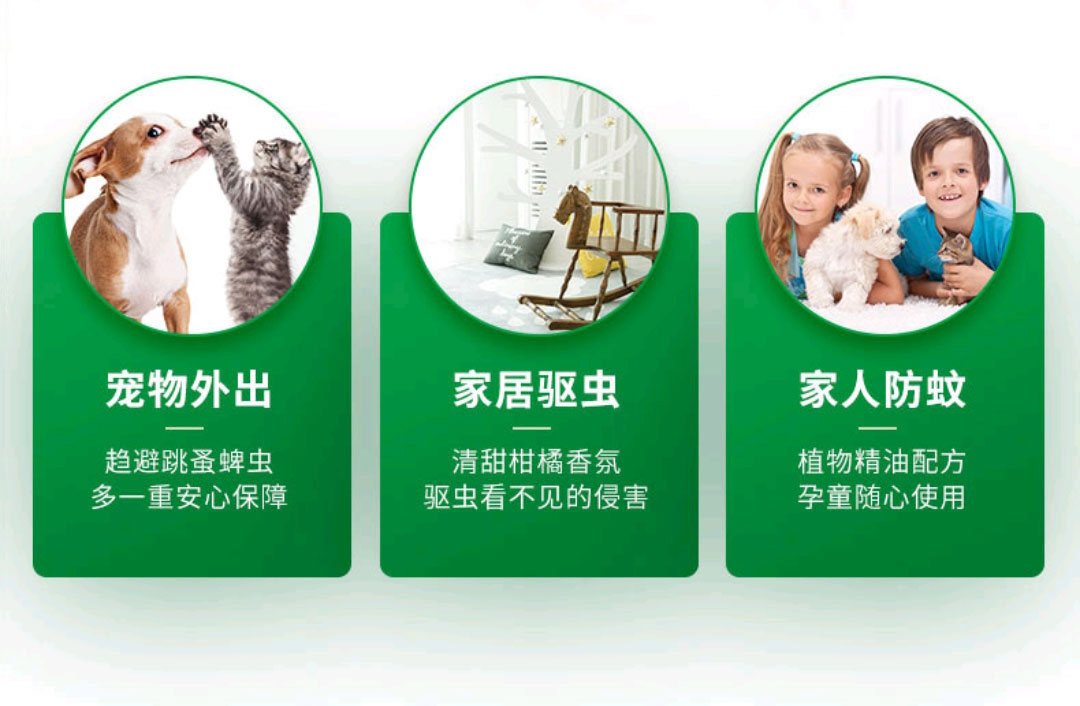 宠物外出

趋避跳蚤蜱虫
多一重安心保障

家居驱虫

清甜柑橘香氛
驱虫看不见的侵害

家人防蚊

植物精油配方
孕童随心使用